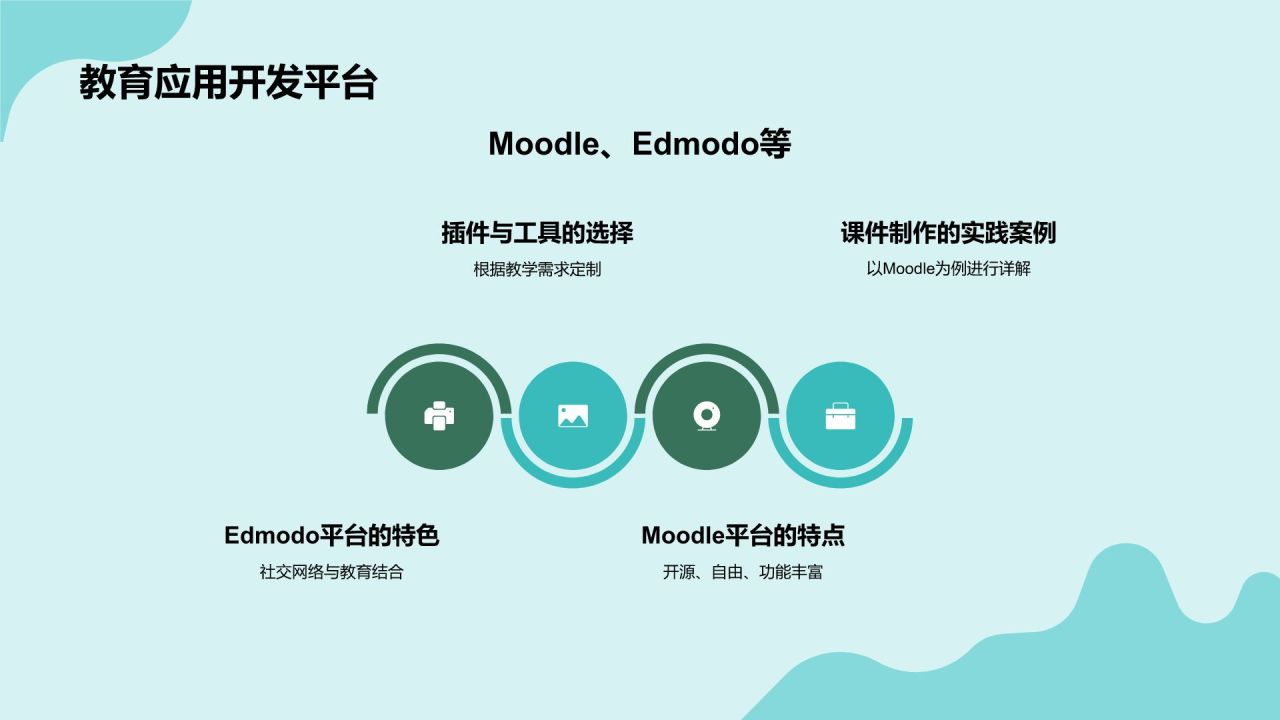 教育应用开发平台

Moodle、Edmodo等

插件与工具的选择
根据教学需求定制

课件制作的实践案例
以Moodle为例进行详解

Edmodo平台的特色
社交网络与教育结合

Moodle平台的特点
开源、自由、功能丰富